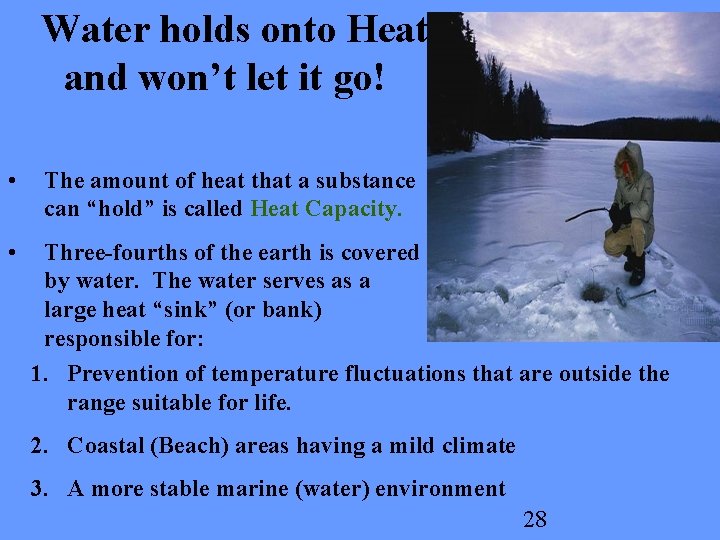 Water holds onto Heat and won't let it go!

• The amount of heat that a substance can "hold" is called Heat Capacity.

• Three-fourths of the earth is covered by water. The water serves as a large heat "sink" (or bank) responsible for:

1. Prevention of temperature fluctuations that are outside the range suitable for life.

2. Coastal (Beach) areas having a mild climate

3. A more stable marine (water) environment

28